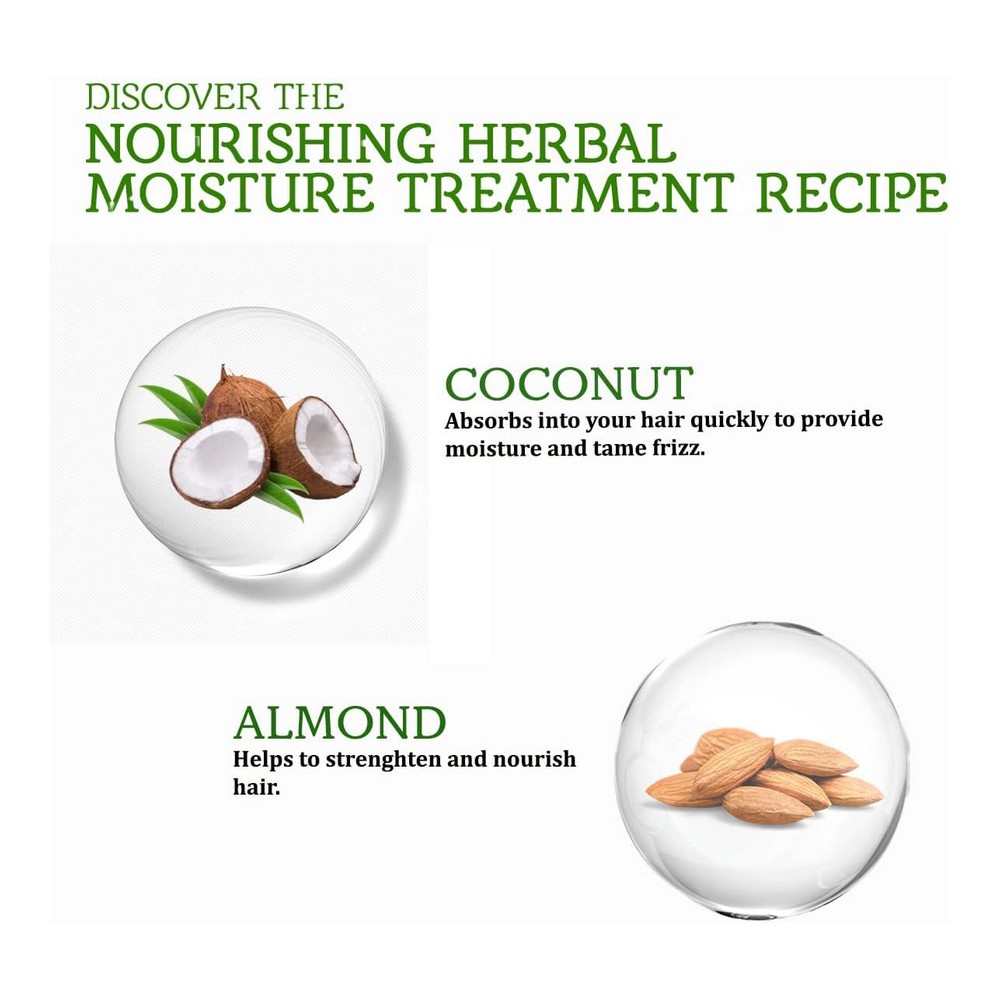 DISCOVER THE
NOURISHING HERBAL MOISTURE TREATMENT RECIPE

COCONUT
Absorbs into your hair quickly to provide moisture and tame frizz.

ALMOND
Helps to strenghten and nourish hair.